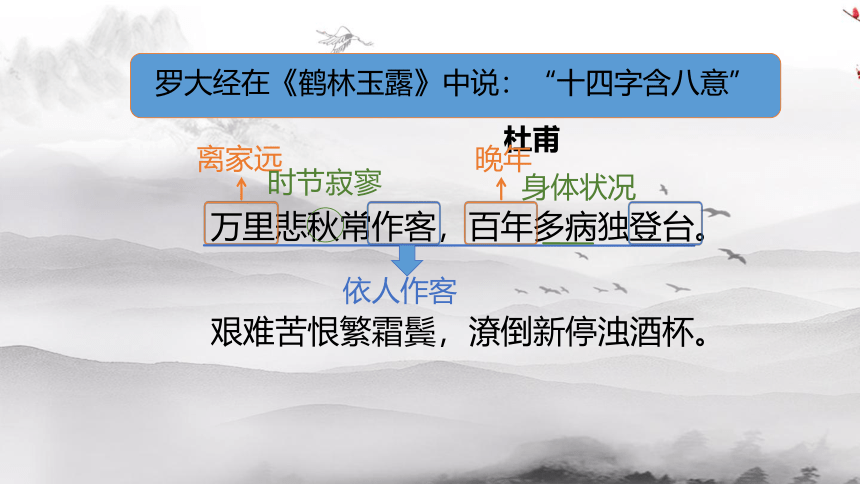 罗大经在《鹤林玉露》中说：“十四字含八意”

杜甫

离家远
时节寂寥
晚年
身体状况

万里悲秋常作客，百年多病独登台。

依人作客

艰难苦恨繁霜鬓，潦倒新停浊酒杯。